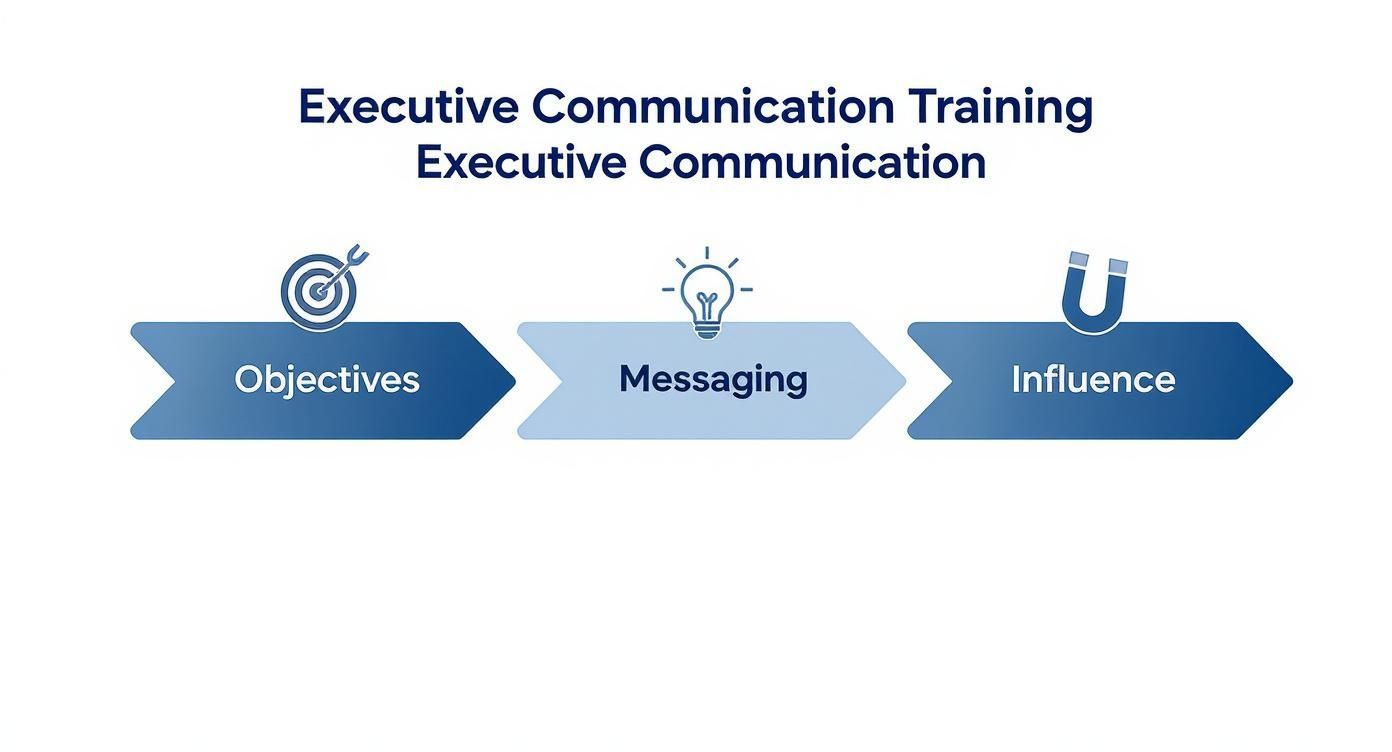 Executive Communication Training
Executive Communication

Objectives

Messaging

Influence